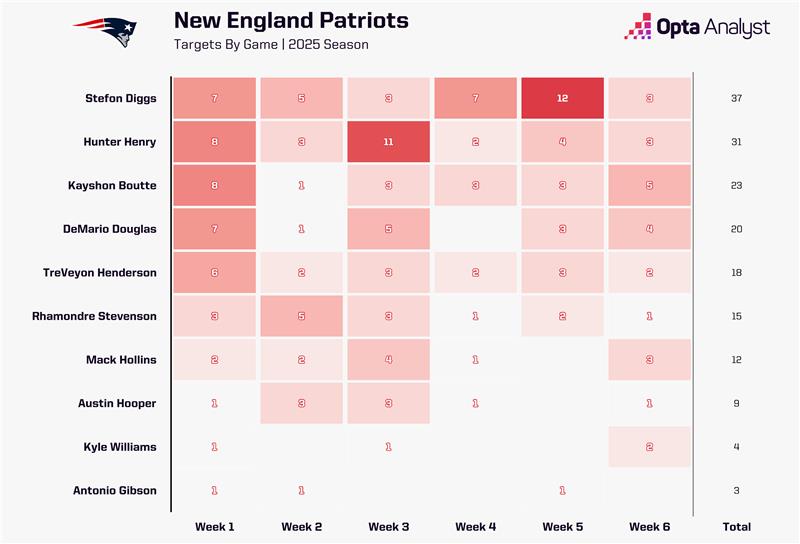 New England Patriots
Targets By Game | 2025 Season

Opta Analyst

| | Week 1 | Week 2 | Week 3 | Week 4 | Week 5 | Week 6 | Total |
|---|---|---|---|---|---|---|---|
| Stefon Diggs | 7 | 5 | 3 | 7 | 12 | 3 | 37 |
| Hunter Henry | 8 | 3 | 11 | 2 | 4 | 3 | 31 |
| Kayshon Boutte | 8 | 1 | 3 | 3 | 3 | 5 | 23 |
| DeMario Douglas | 7 | 1 | 5 | | 3 | 4 | 20 |
| TreVeyon Henderson | 6 | 2 | 3 | 2 | 3 | 2 | 18 |
| Rhamondre Stevenson | 3 | 5 | 3 | 1 | 2 | 1 | 15 |
| Mack Hollins | 2 | 2 | 4 | 1 | | 3 | 12 |
| Austin Hooper | 1 | 3 | 3 | 1 | | 1 | 9 |
| Kyle Williams | 1 | | 1 | | | 2 | 4 |
| Antonio Gibson | 1 | 1 | | | 1 | | 3 |